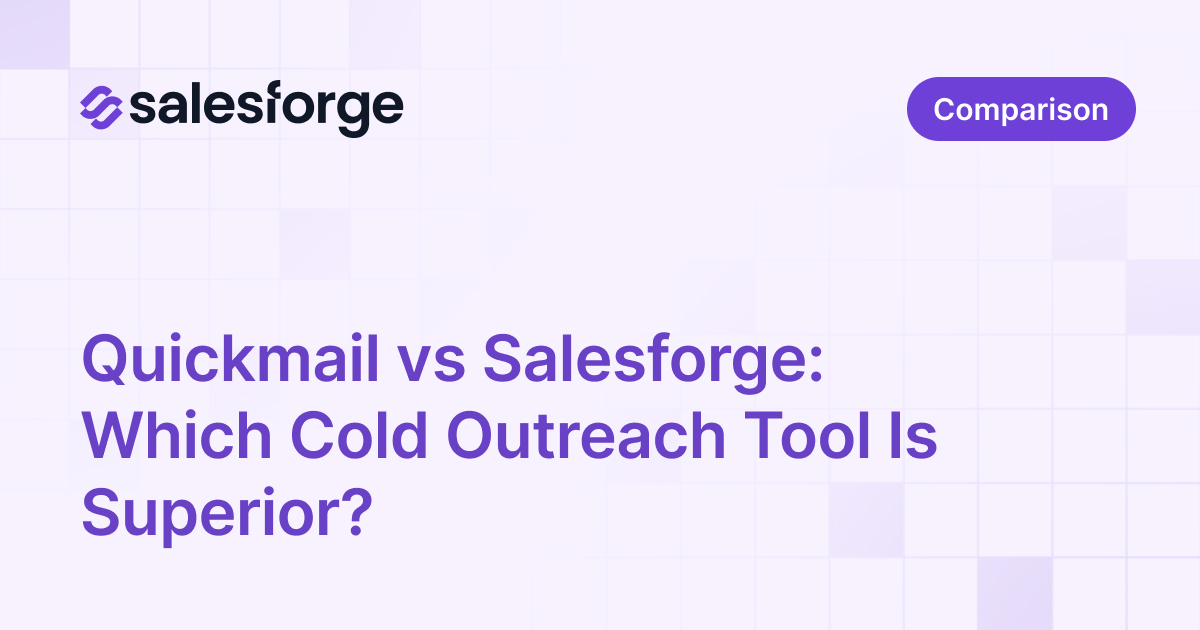 salesforge

Comparison

Quickmail vs Salesforge: Which Cold Outreach Tool Is Superior?